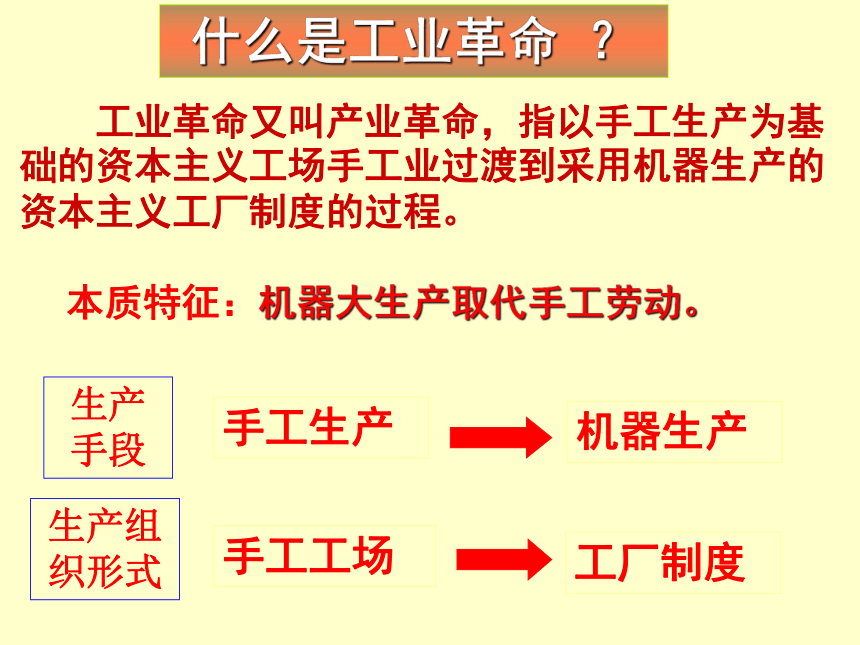 什么是工业革命 ？

工业革命又叫产业革命，指以手工生产为基础的资本主义工场手工业过渡到采用机器生产的资本主义工厂制度的过程。

本质特征：机器大生产取代手工劳动。

生产手段

手工生产

机器生产

生产组织形式

手工工场

工厂制度